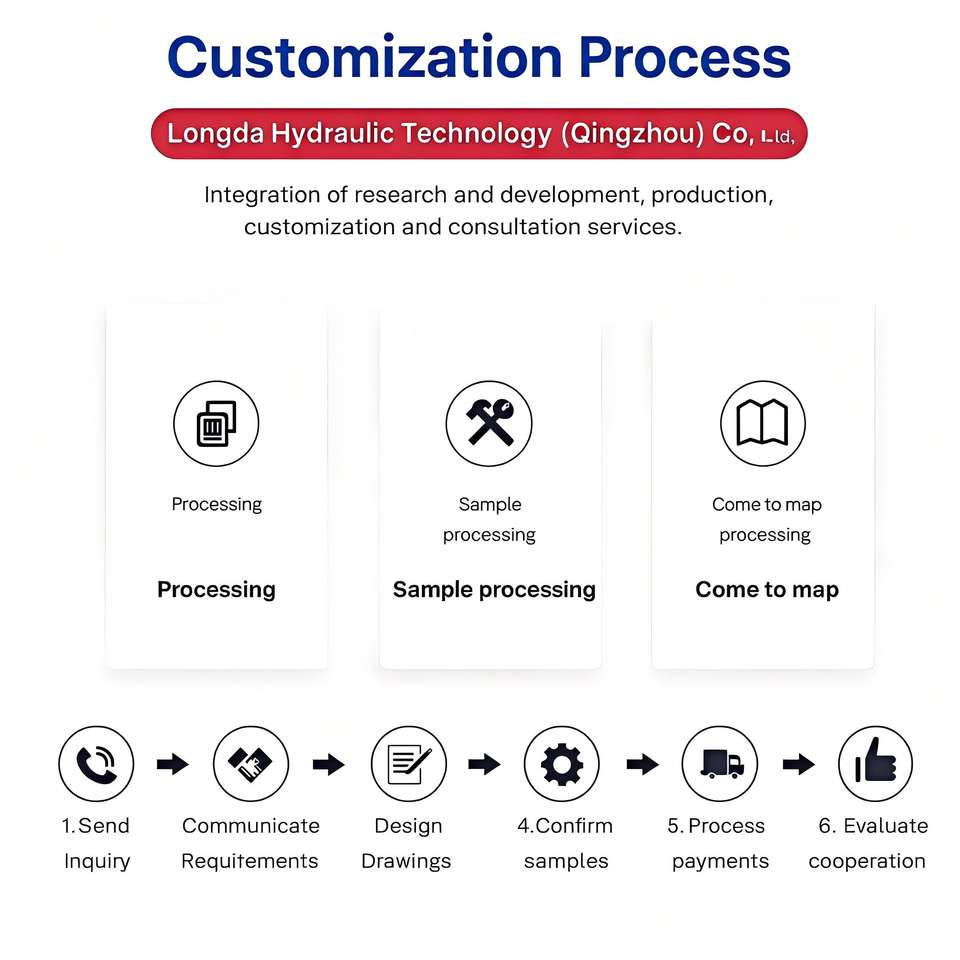 Customization Process

Longda Hydraulic Technology (Qingzhou) Co, Ltd,

Integration of research and development, production, customization and consultation services.

Processing

Processing

Sample processing

Sample processing

Come to map processing

Come to map

1.Send Inquiry

Communicate Requitements

Design Drawings

4.Confirm samples

5.Process payments

6. Evaluate cooperation